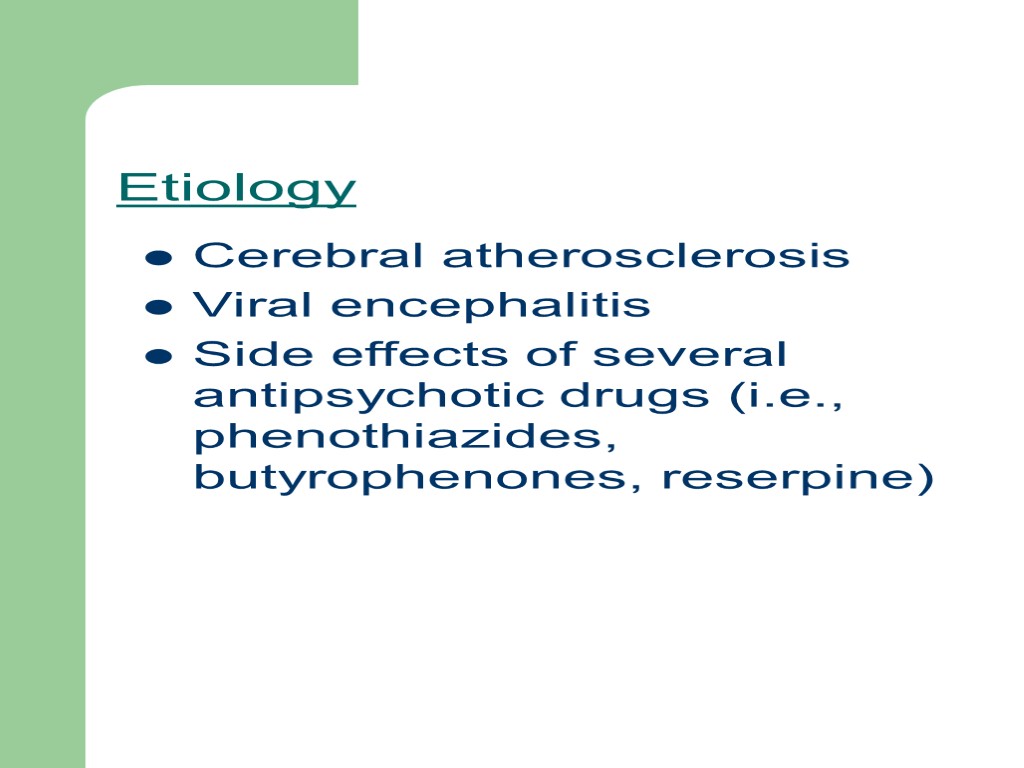 Etiology

- Cerebral atherosclerosis
- Viral encephalitis
- Side effects of several antipsychotic drugs (i.e., phenothiazides, butyrophenones, reserpine)